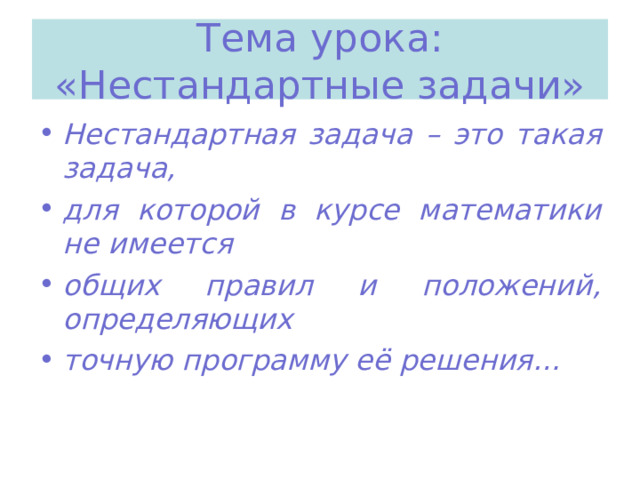 Тема урока: «Нестандартные задачи»

• Нестандартная задача – это такая задача,
• для которой в курсе математики не имеется
• общих правил и положений, определяющих
• точную программу её решения…